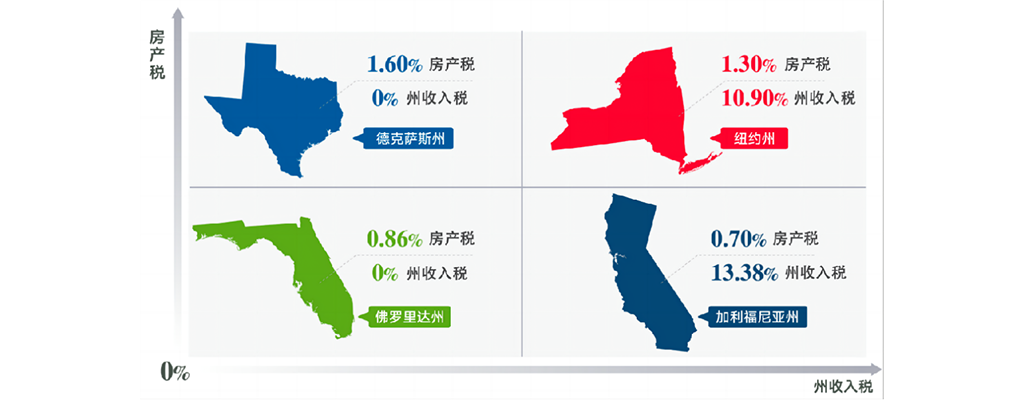 房产税

1.60% 房产税
0% 州收入税
德克萨斯州

1.30% 房产税
10.90% 州收入税
纽约州

0.86% 房产税
0% 州收入税
佛罗里达州

0.70% 房产税
13.38% 州收入税
加利福尼亚州

0%

州收入税